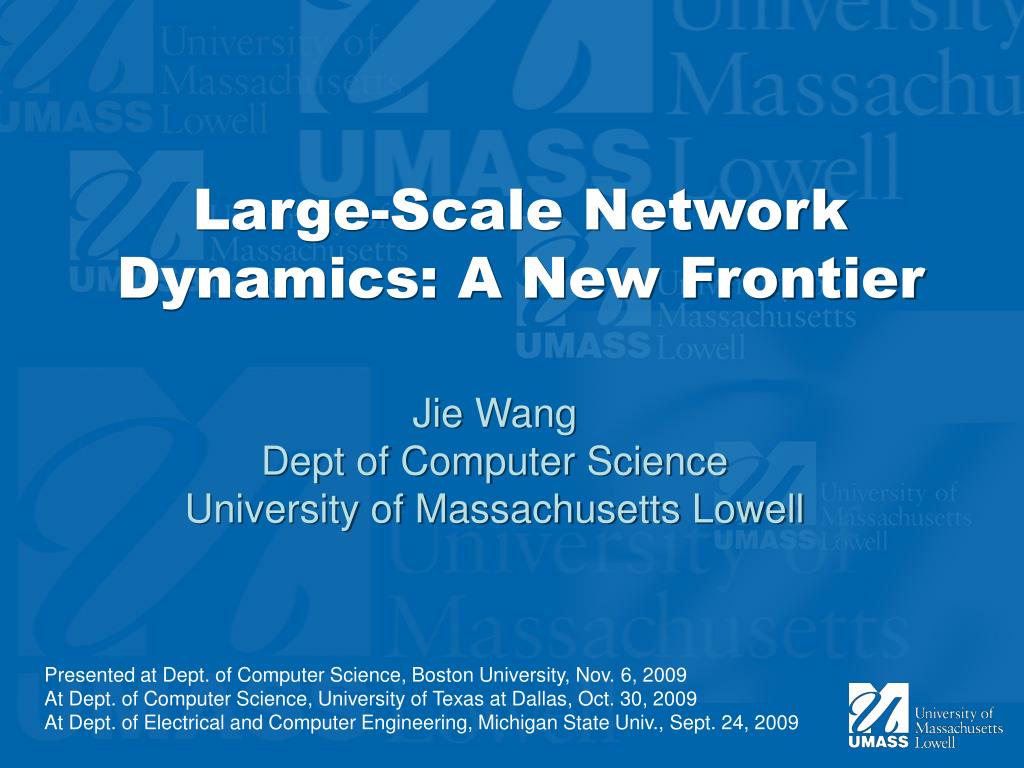 Large-Scale Network Dynamics: A New Frontier

Jie Wang
Dept of Computer Science
University of Massachusetts Lowell

Presented at Dept. of Computer Science, Boston University, Nov. 6, 2009
At Dept. of Computer Science, University of Texas at Dallas, Oct. 30, 2009
At Dept. of Electrical and Computer Engineering, Michigan State Univ., Sept. 24, 2009

UMASS University of Massachusetts Lowell